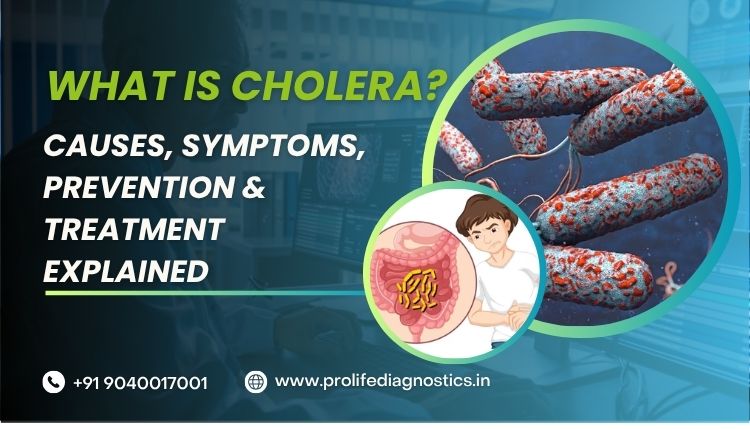 WHAT IS CHOLERA?

CAUSES, SYMPTOMS, PREVENTION & TREATMENT EXPLAINED

+91 9040017001

www.prolifediagnostics.in